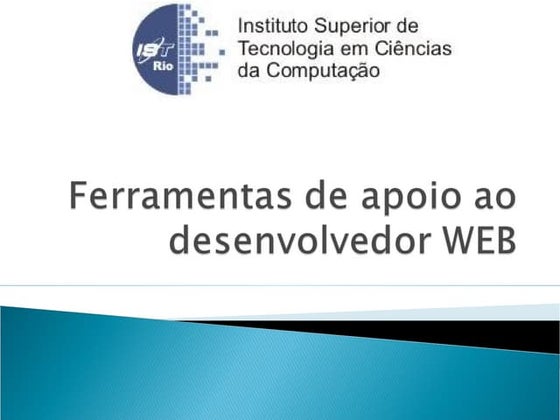 IST Rio

Instituto Superior de Tecnologia em Ciências da Computação

Ferramentas de apoio ao desenvolvedor WEB